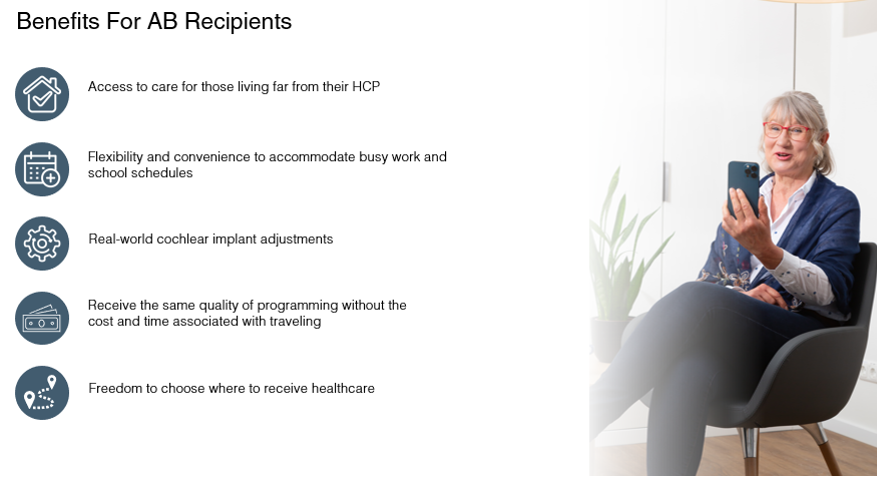 Benefits For AB Recipients

Access to care for those living far from their HCP

Flexibility and convenience to accommodate busy work and school schedules

Real-world cochlear implant adjustments

Receive the same quality of programming without the cost and time associated with traveling

Freedom to choose where to receive healthcare